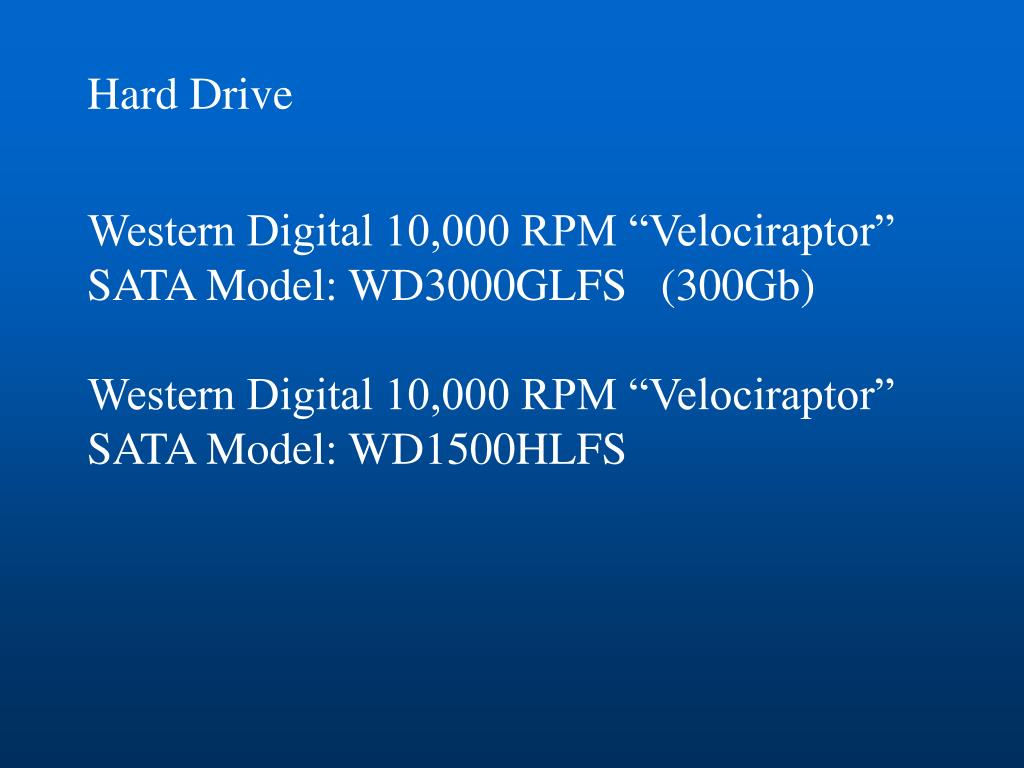 Hard Drive

Western Digital 10,000 RPM “Velociraptor” SATA Model: WD3000GLFS (300Gb)

Western Digital 10,000 RPM “Velociraptor” SATA Model: WD1500HLFS